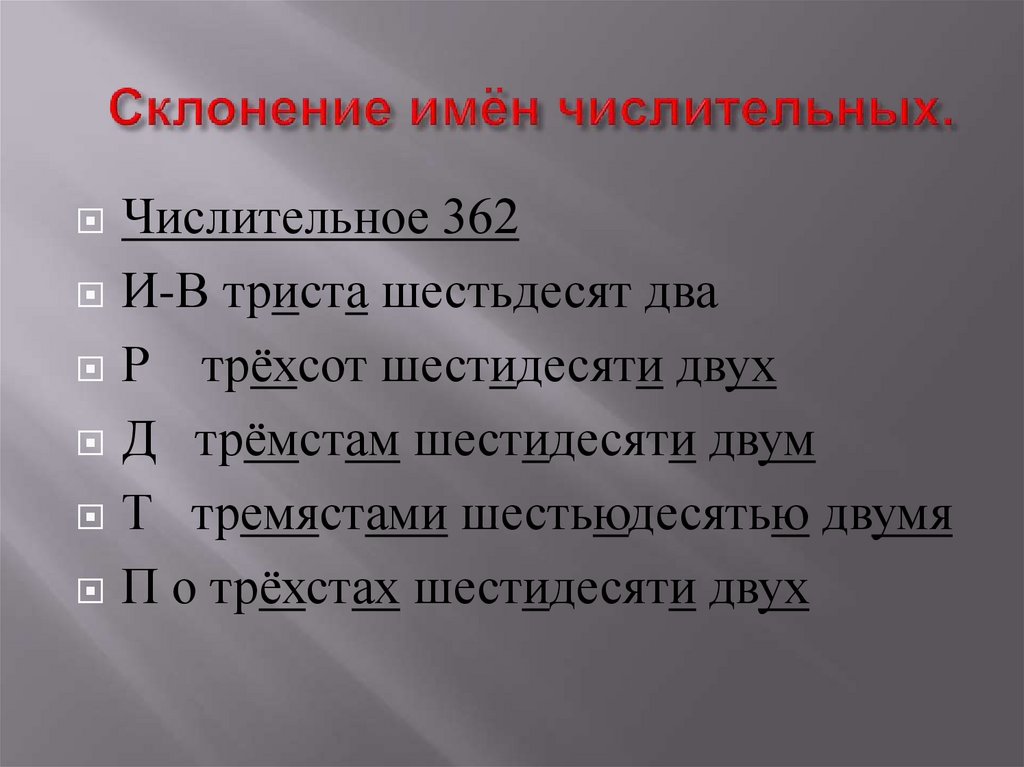 Склонение имён числительных.

Числительное 362

И-В триста шестьдесят два

Р трёхсот шестидесяти двух

Д трёмстам шестидесяти двум

Т тремястами шестьюдесятью двумя

П о трёхстах шестидесяти двух